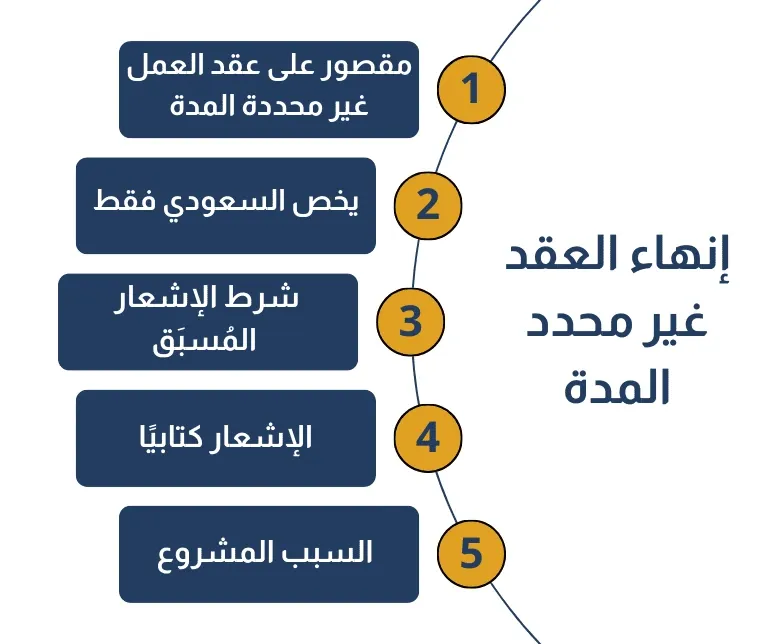 إنهاء العقد غير محدد المدة

1
مقصور على عقد العمل غير محددة المدة

2
يخص السعودي فقط

3
شرط الإشعار المُسبَق

4
الإشعار كتابيًا

5
السبب المشروع